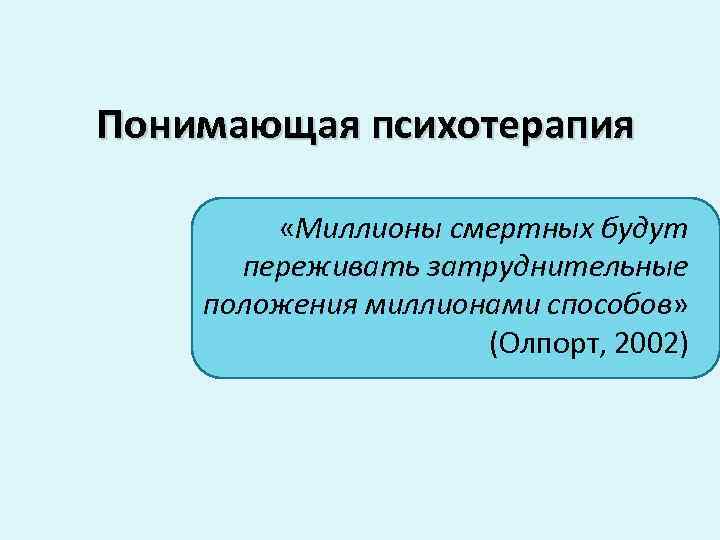 Понимающая психотерапия

«Миллионы смертных будут переживать затруднительные положения миллионами способов» (Олпорт, 2002)